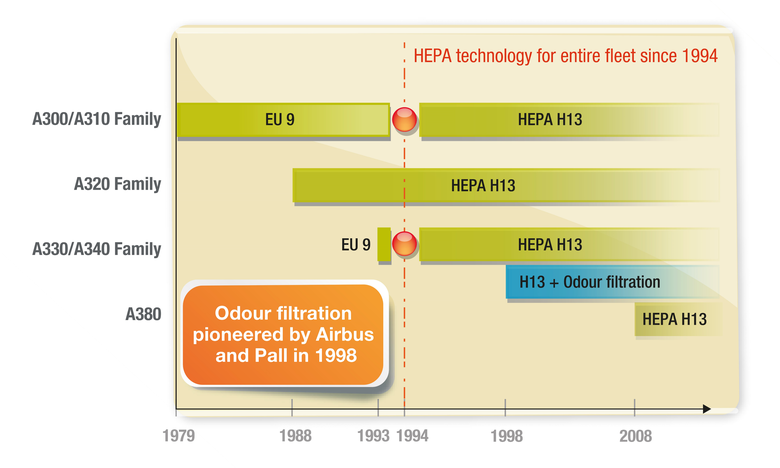 HEPA technology for entire fleet since 1994

A300/A310 Family
EU 9
HEPA H13

A320 Family
HEPA H13

A330/A340 Family
EU 9
HEPA H13
H13 + Odour filtration

A380
HEPA H13

Odour filtration pioneered by Airbus and Pall in 1998

1979
1988
1993
1994
1998
2008